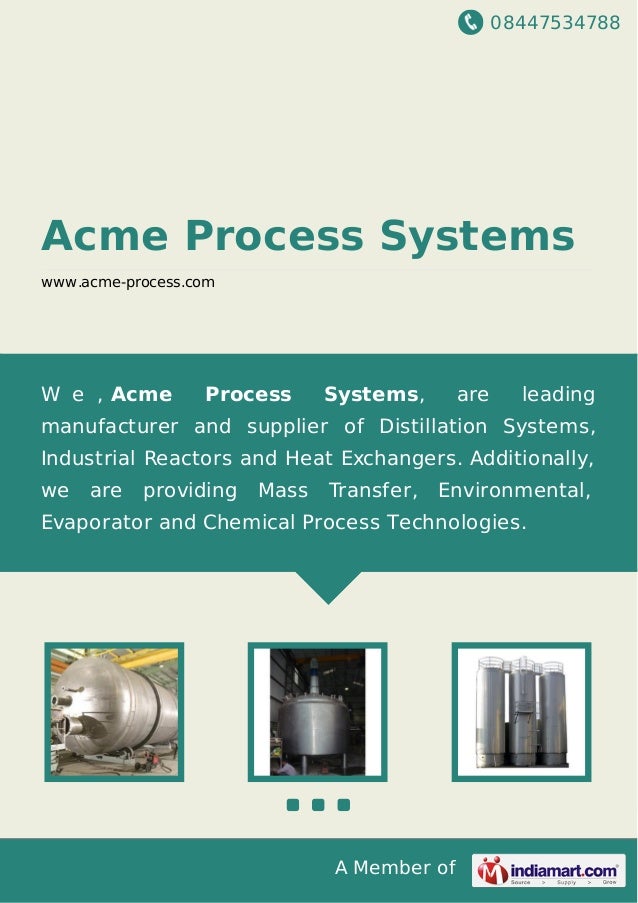 08447534788

Acme Process Systems

www.acme-process.com

We, Acme Process Systems, are leading manufacturer and supplier of Distillation Systems, Industrial Reactors and Heat Exchangers. Additionally, we are providing Mass Transfer, Environmental, Evaporator and Chemical Process Technologies.

A Member of indiamart.com Source > Supply > Grow